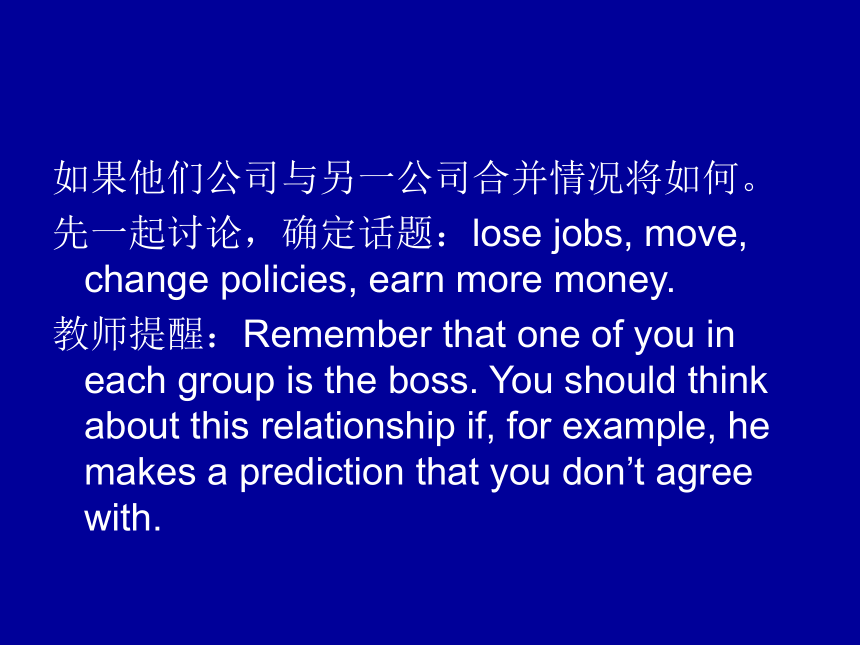 如果他们公司与另一公司合并情况将如何。

先一起讨论，确定话题：lose jobs, move, change policies, earn more money.

教师提醒：Remember that one of you in each group is the boss. You should think about this relationship if, for example, he makes a prediction that you don’t agree with.